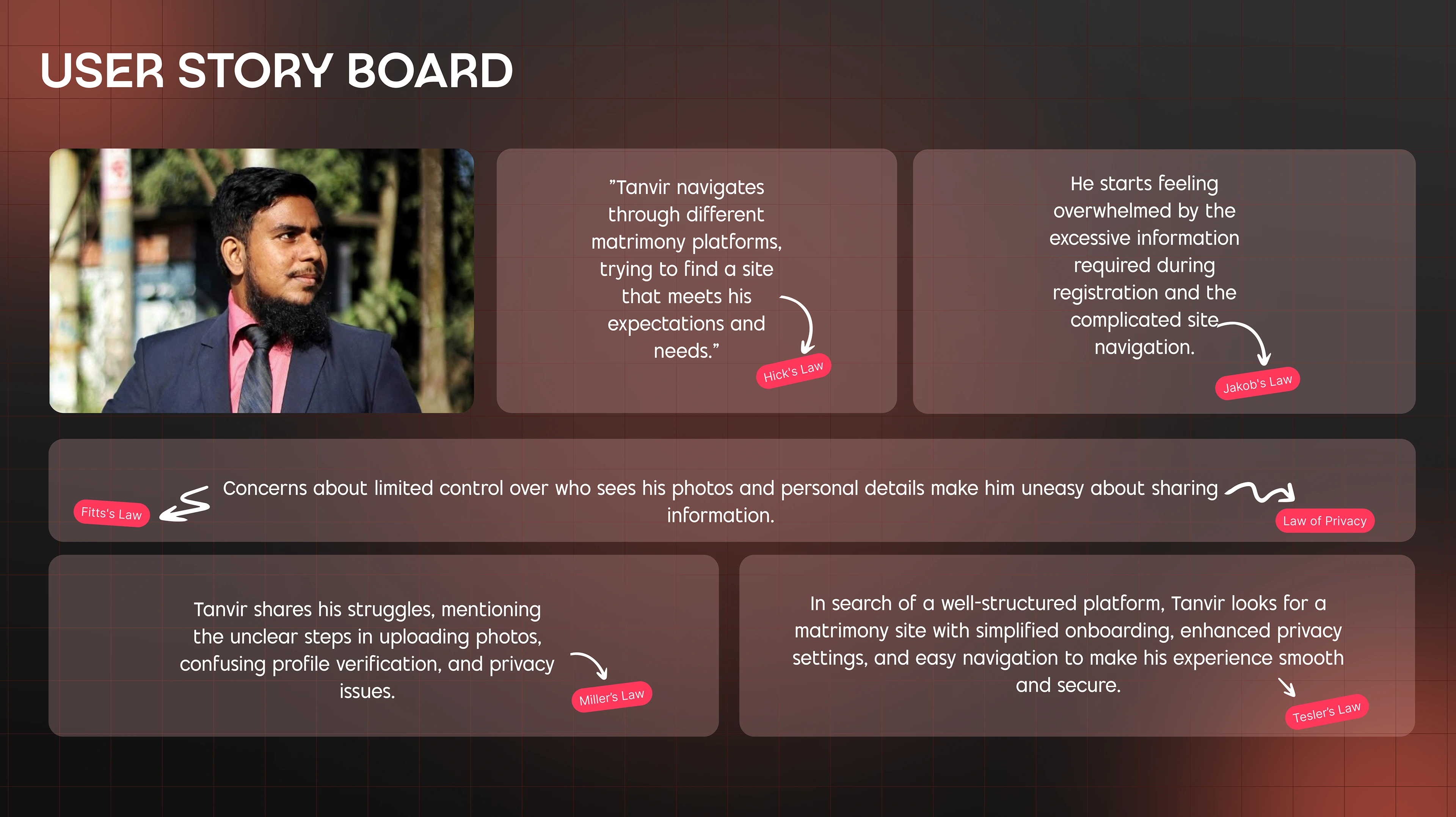 USER STORY BOARD

”Tanvir navigates through different matrimony platforms, trying to find a site that meets his expectations and needs.”

Hick's Law

He starts feeling overwhelmed by the excessive information required during registration and the complicated site navigation.

Jakob's Law

Fitts's Law

Concerns about limited control over who sees his photos and personal details make him uneasy about sharing information.

Law of Privacy

Tanvir shares his struggles, mentioning the unclear steps in uploading photos, confusing profile verification, and privacy issues.

Miller's Law

In search of a well-structured platform, Tanvir looks for a matrimony site with simplified onboarding, enhanced privacy settings, and easy navigation to make his experience smooth and secure.

Tesler's Law